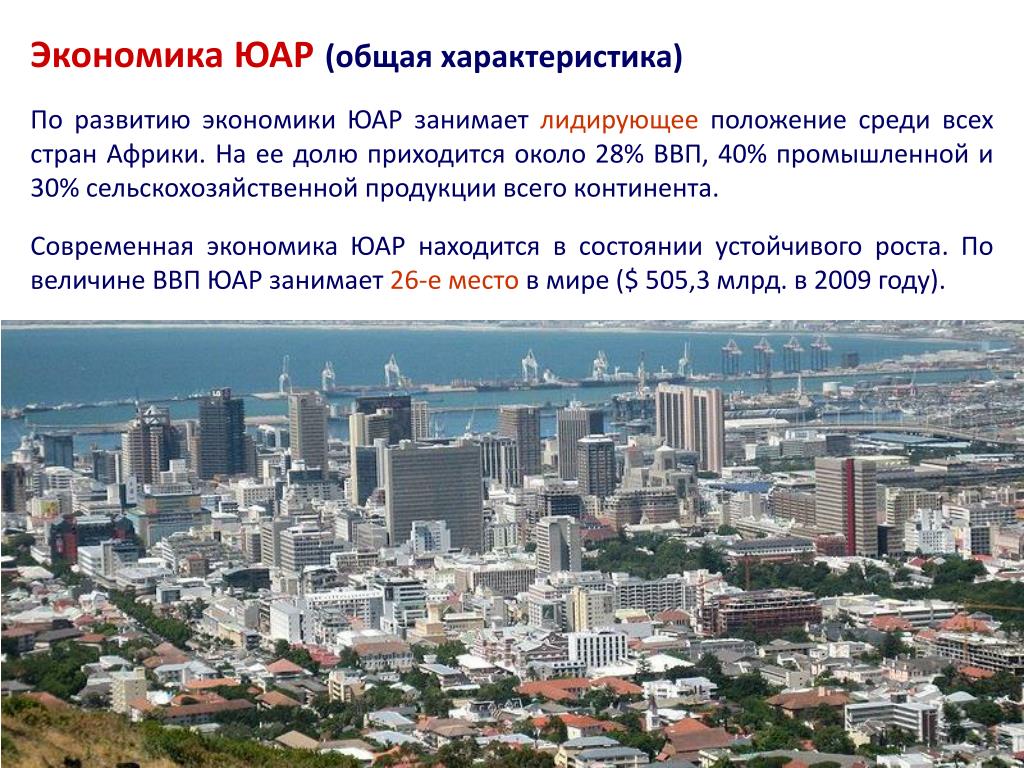 Экономика ЮАР (общая характеристика)

По развитию экономики ЮАР занимает лидирующее положение среди всех стран Африки. На ее долю приходится около 28% ВВП, 40% промышленной и 30% сельскохозяйственной продукции всего континента.

Современная экономика ЮАР находится в состоянии устойчивого роста. По величине ВВП ЮАР занимает 26-е место в мире ($ 505,3 млрд. в 2009 году).